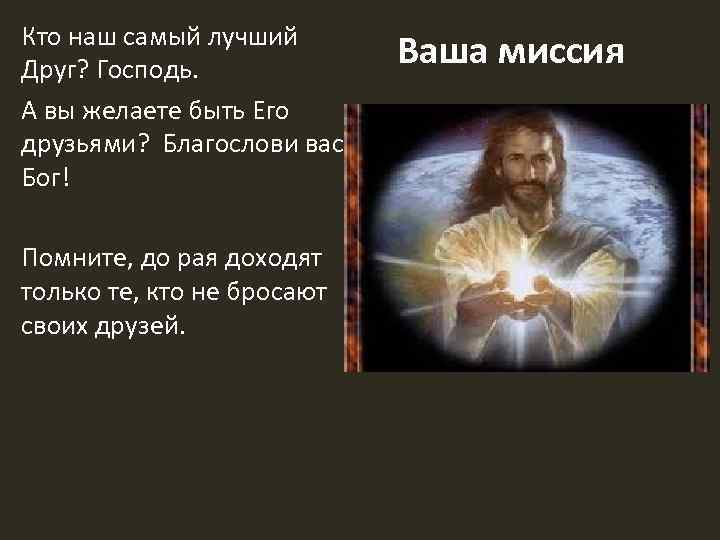 Ваша миссия

Кто наш самый лучший Друг? Господь.

А вы желаете быть Его друзьями? Благослови вас Бог!

Помните, до рая доходят только те, кто не бросают своих друзей.